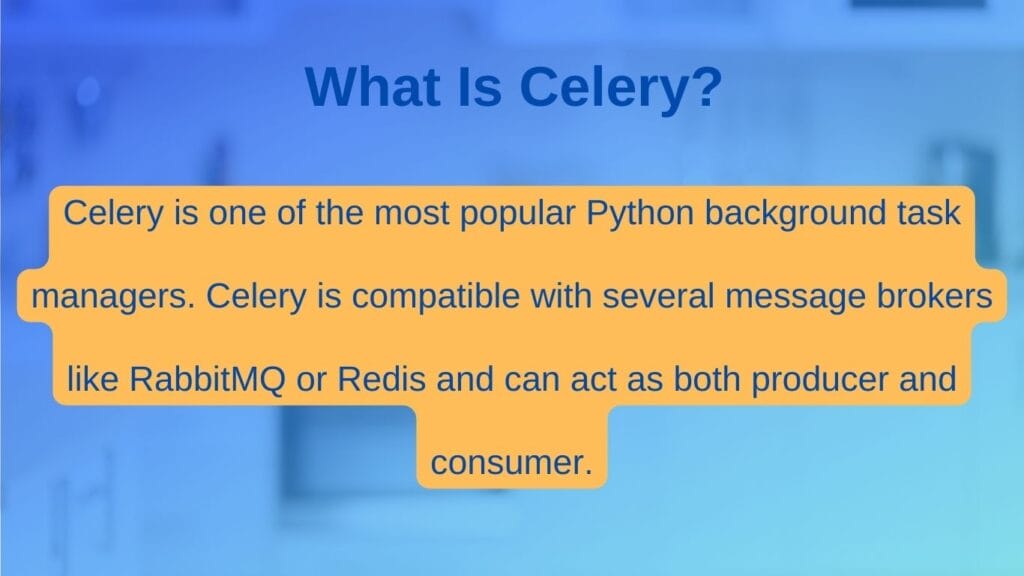 What Is Celery?

Celery is one of the most popular Python background task managers. Celery is compatible with several message brokers like RabbitMQ or Redis and can act as both producer and consumer.